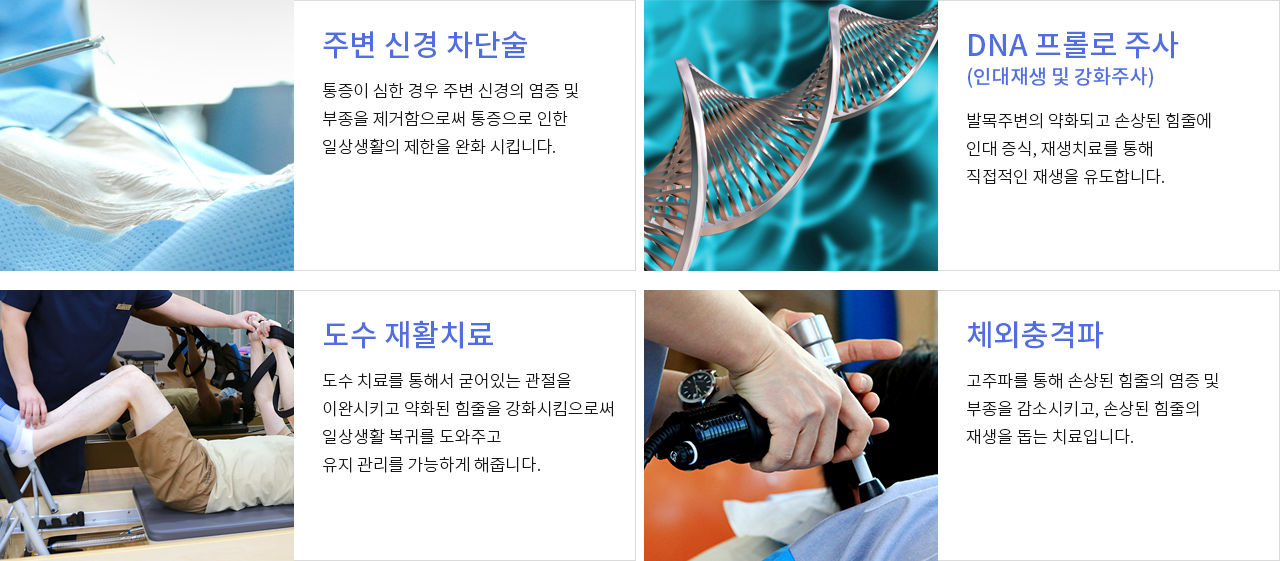 주변 신경 차단술

통증이 심한 경우 주변 신경의 염증 및 부종을 제거함으로써 통증으로 인한 일상생활의 제한을 완화 시킵니다.

DNA 프롤로 주사
(인대재생 및 강화주사)

발목주변의 약화되고 손상된 힘줄에 인대 증식, 재생치료를 통해 직접적인 재생을 유도합니다.

도수 재활치료

도수 치료를 통해서 굳어있는 관절을 이완시키고 약화된 힘줄을 강화시킴으로써 일상생활 복귀를 도와주고 유지 관리를 가능하게 해줍니다.

체외충격파

고주파를 통해 손상된 힘줄의 염증 및 부종을 감소시키고, 손상된 힘줄의 재생을 돕는 치료입니다.